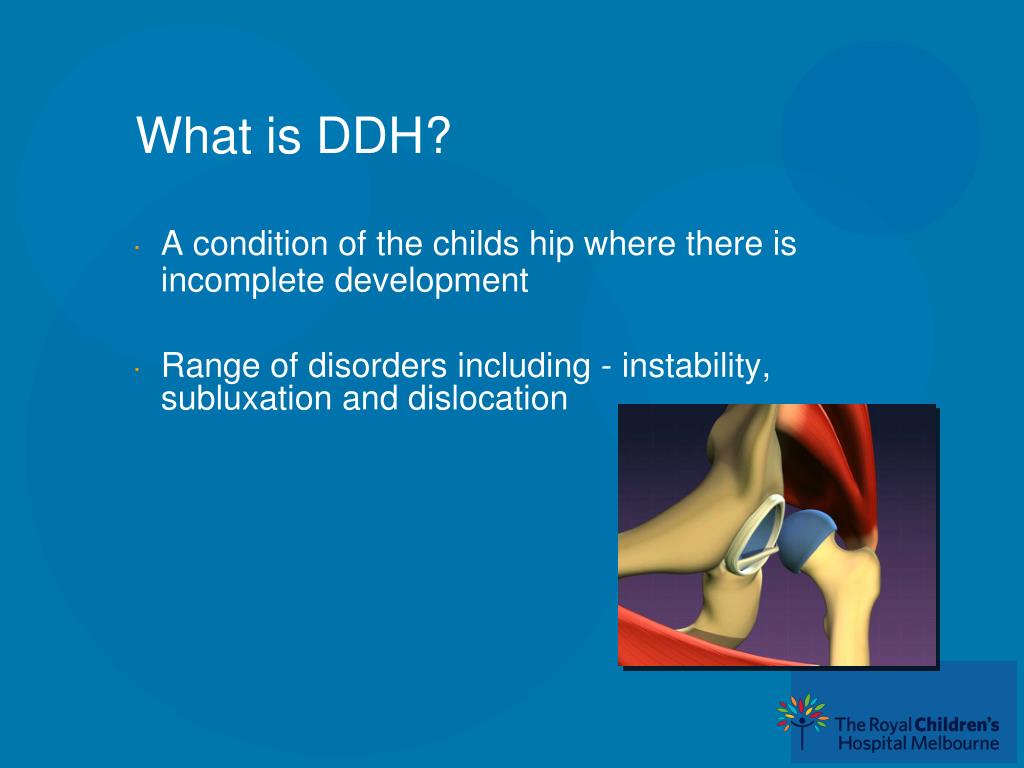 What is DDH?

· A condition of the childs hip where there is incomplete development

· Range of disorders including - instability, subluxation and dislocation

The Royal Children's Hospital Melbourne